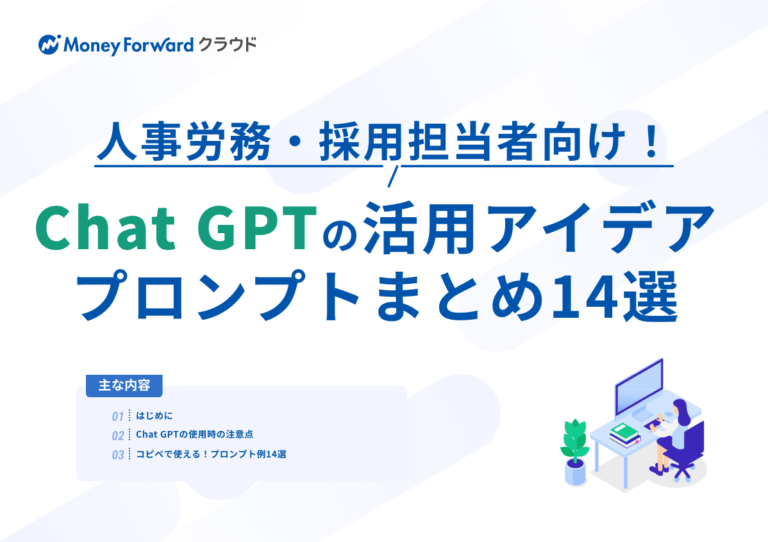 Money Forward クラウド

人事労務・採用担当者向け！

Chat GPTの活用アイデア
プロンプトまとめ14選

主な内容

01 はじめに
02 Chat GPTの使用時の注意点
03 コピペで使える！プロンプト例14選